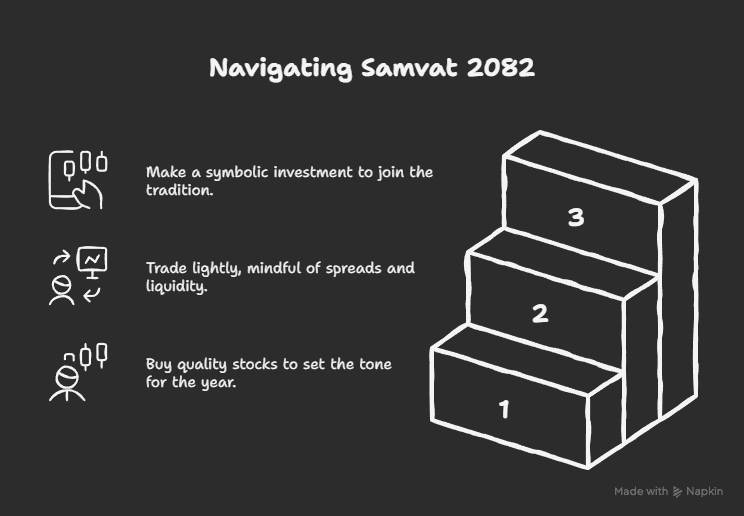 Navigating Samvat 2082

Make a symbolic investment to join the tradition.

Trade lightly, mindful of spreads and liquidity.

Buy quality stocks to set the tone for the year.

3

2

1

Made with Napkin